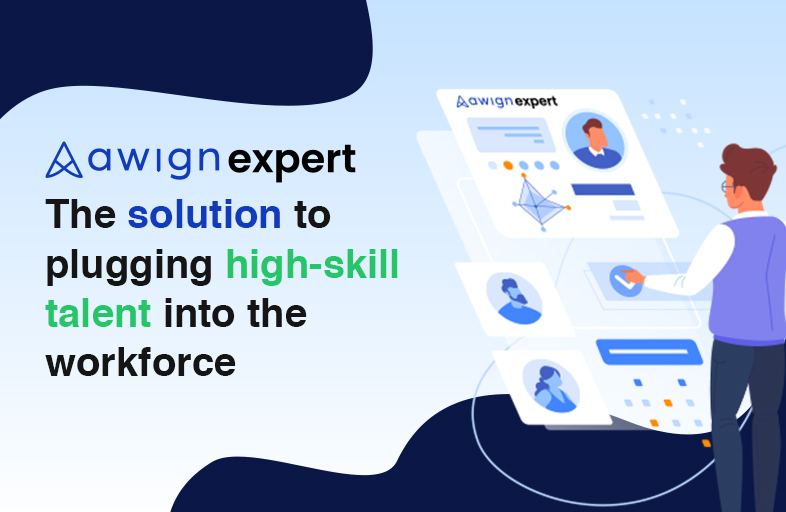 awign expert

The solution to plugging high-skill talent into the workforce

awign expert